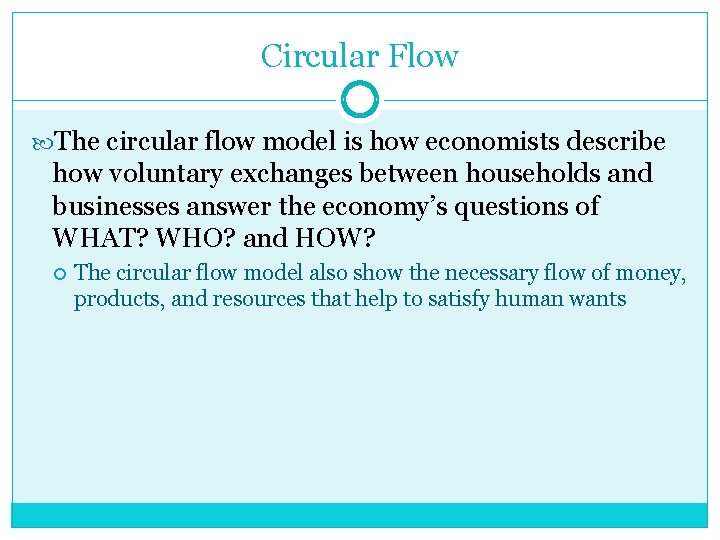 Circular Flow

The circular flow model is how economists describe how voluntary exchanges between households and businesses answer the economy's questions of WHAT? WHO? and HOW?

The circular flow model also show the necessary flow of money, products, and resources that help to satisfy human wants